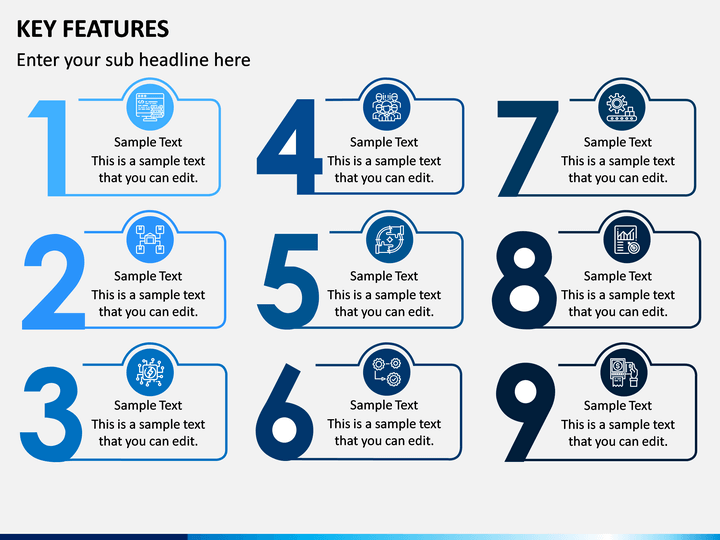 KEY FEATURES

Enter your sub headline here

1
Sample Text
This is a sample text that you can edit.

2
Sample Text
This is a sample text that you can edit.

3
Sample Text
This is a sample text that you can edit.

4
Sample Text
This is a sample text that you can edit.

5
Sample Text
This is a sample text that you can edit.

6
Sample Text
This is a sample text that you can edit.

7
Sample Text
This is a sample text that you can edit.

8
Sample Text
This is a sample text that you can edit.

9
Sample Text
This is a sample text that you can edit.